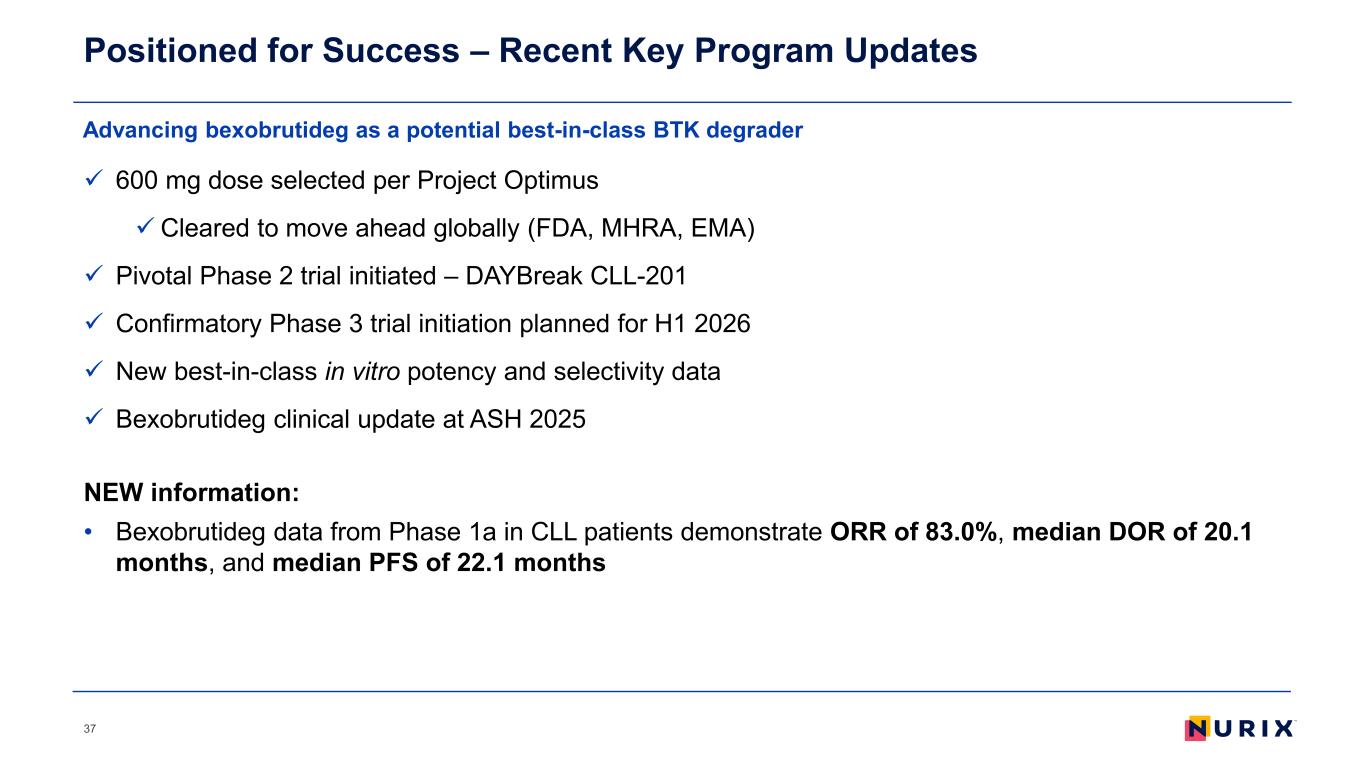 Positioned for Success – Recent Key Program Updates

Advancing bexobrutideg as a potential best-in-class BTK degrader

✓ 600 mg dose selected per Project Optimus

✓ Cleared to move ahead globally (FDA, MHRA, EMA)

✓ Pivotal Phase 2 trial initiated – DAYBreak CLL-201

✓ Confirmatory Phase 3 trial initiation planned for H1 2026

✓ New best-in-class in vitro potency and selectivity data

✓ Bexobrutideg clinical update at ASH 2025

NEW information:

• Bexobrutideg data from Phase 1a in CLL patients demonstrate ORR of 83.0%, median DOR of 20.1 months, and median PFS of 22.1 months

37

NURIX